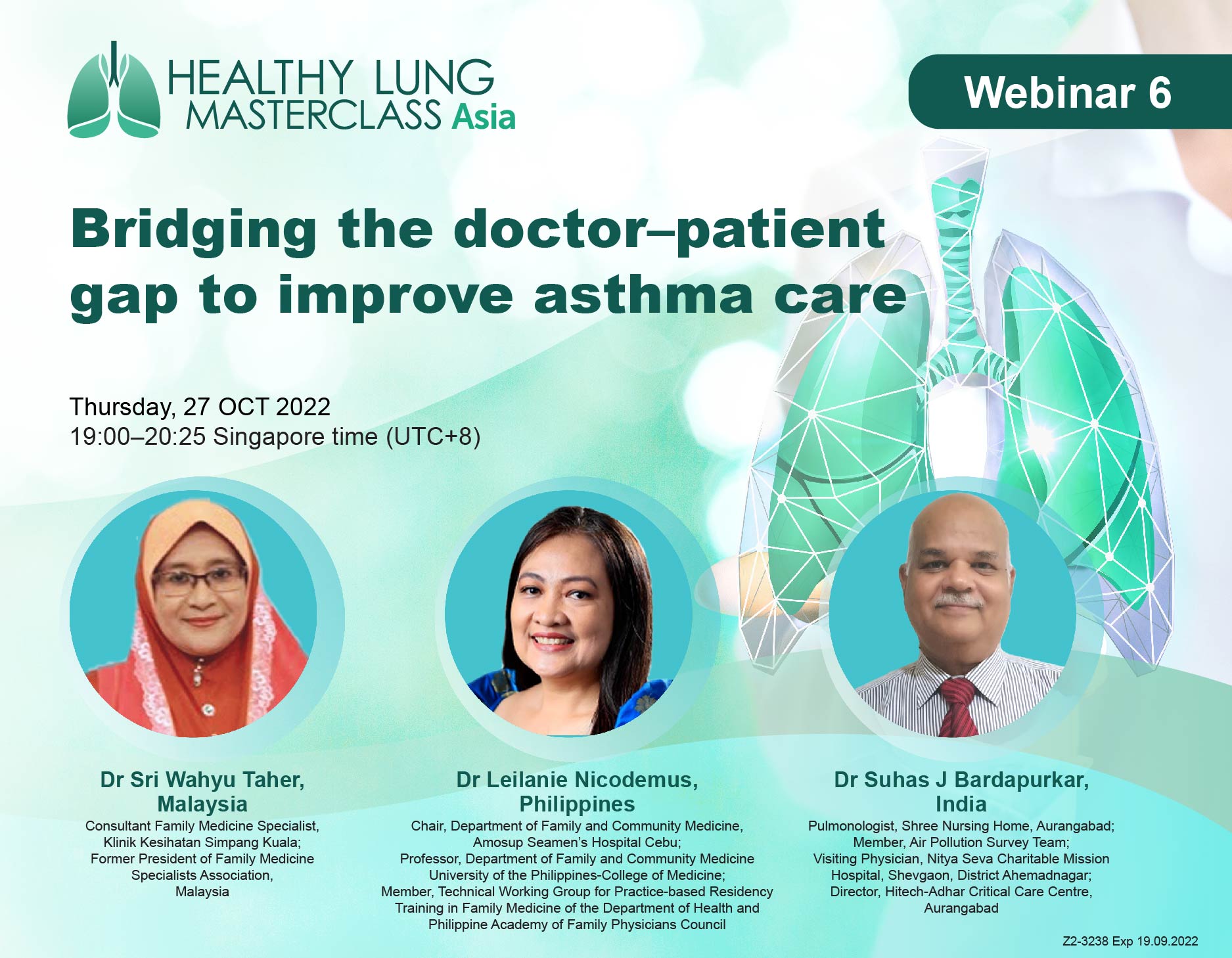 HEALTHY LUNG MASTERCLASS Asia

Webinar 6

Bridging the doctor–patient gap to improve asthma care

Thursday, 27 OCT 2022
19:00–20:25 Singapore time (UTC+8)

Dr Sri Wahyu Taher, Malaysia
Consultant Family Medicine Specialist, Klinik Kesihatan Simpang Kuala; Former President of Family Medicine Specialists Association, Malaysia

Dr Leilanie Nicodemus, Philippines
Chair, Department of Family and Community Medicine, Amosup Seamen's Hospital Cebu; Professor, Department of Family and Community Medicine University of the Philippines-College of Medicine; Member, Technical Working Group for Practice-based Residency Training in Family Medicine of the Department of Health and Philippine Academy of Family Physicians Council

Dr Suhas J Bardapurkar, India
Pulmonologist, Shree Nursing Home, Aurangabad; Member, Air Pollution Survey Team; Visiting Physician, Nitya Seva Charitable Mission Hospital, Shevgaon, District Ahemadnagar; Director, Hitech-Adhar Critical Care Centre, Aurangabad

Z2-3238 Exp 19.09.2022